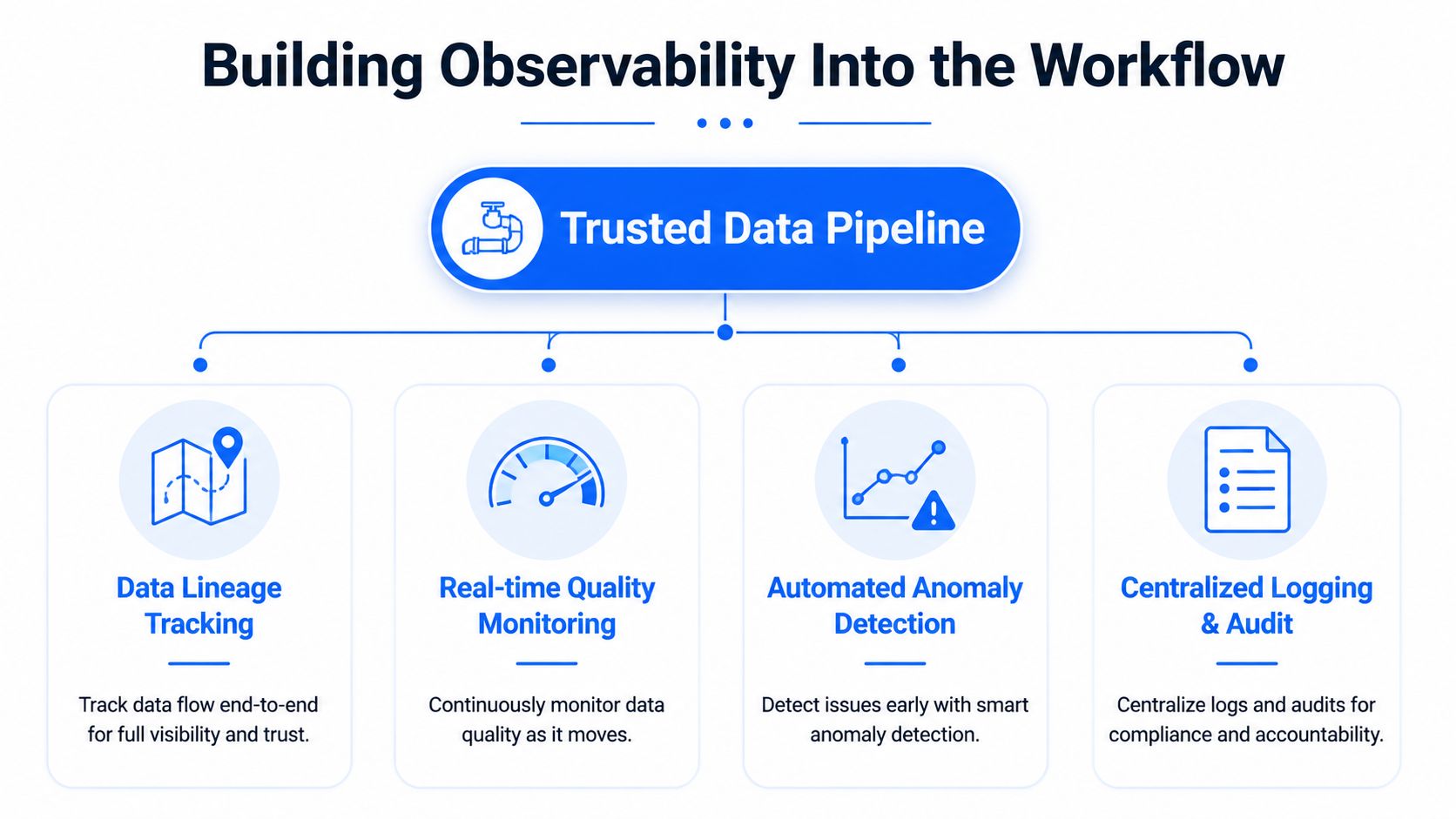 Building Observability Into the Workflow

Trusted Data Pipeline

Data Lineage Tracking

Track data flow end-to-end for full visibility and trust.

Real-time Quality Monitoring

Continuously monitor data quality as it moves.

Automated Anomaly Detection

Detect issues early with smart anomaly detection.

Centralized Logging & Audit

Centralize logs and audits for compliance and accountability.